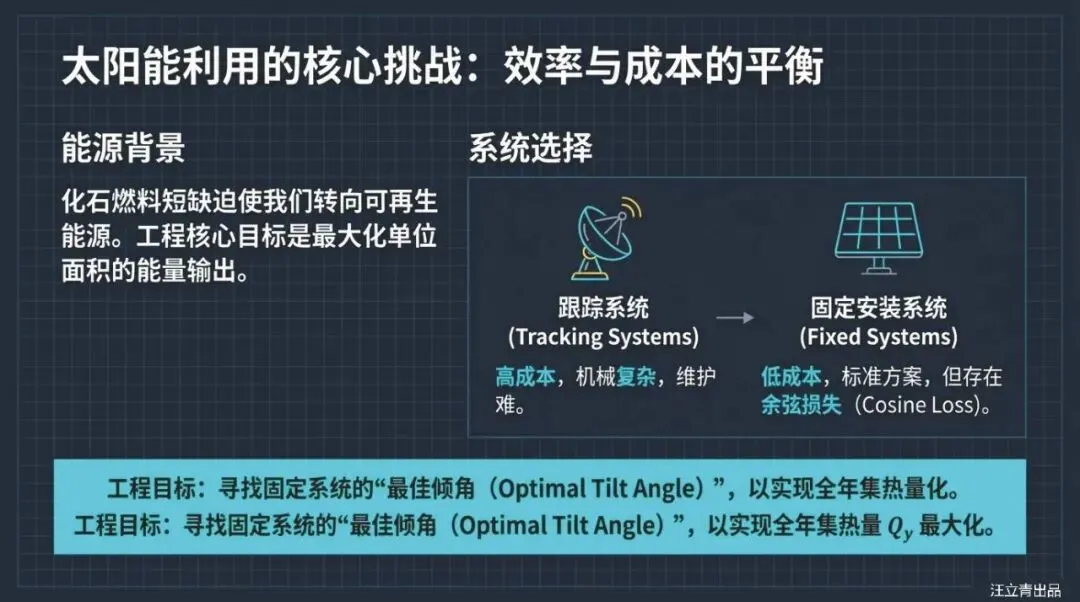 太阳能利用的核心挑战：效率与成本的平衡

能源背景

化石燃料短缺迫使我们转向可再生能源。工程核心目标是最大化单位面积的能量输出。

系统选择

跟踪系统
(Tracking Systems)

高成本，机械复杂，维护难。

固定安装系统
(Fixed Systems)

低成本，标准方案，但存在余弦损失（Cosine Loss）。

工程目标：寻找固定系统的“最佳倾角（Optimal Tilt Angle）”，以实现全年集热量化。
工程目标：寻找固定系统的“最佳倾角（Optimal Tilt Angle）”，以实现全年集热量 $Q_y$ 最大化。

汪立青出品